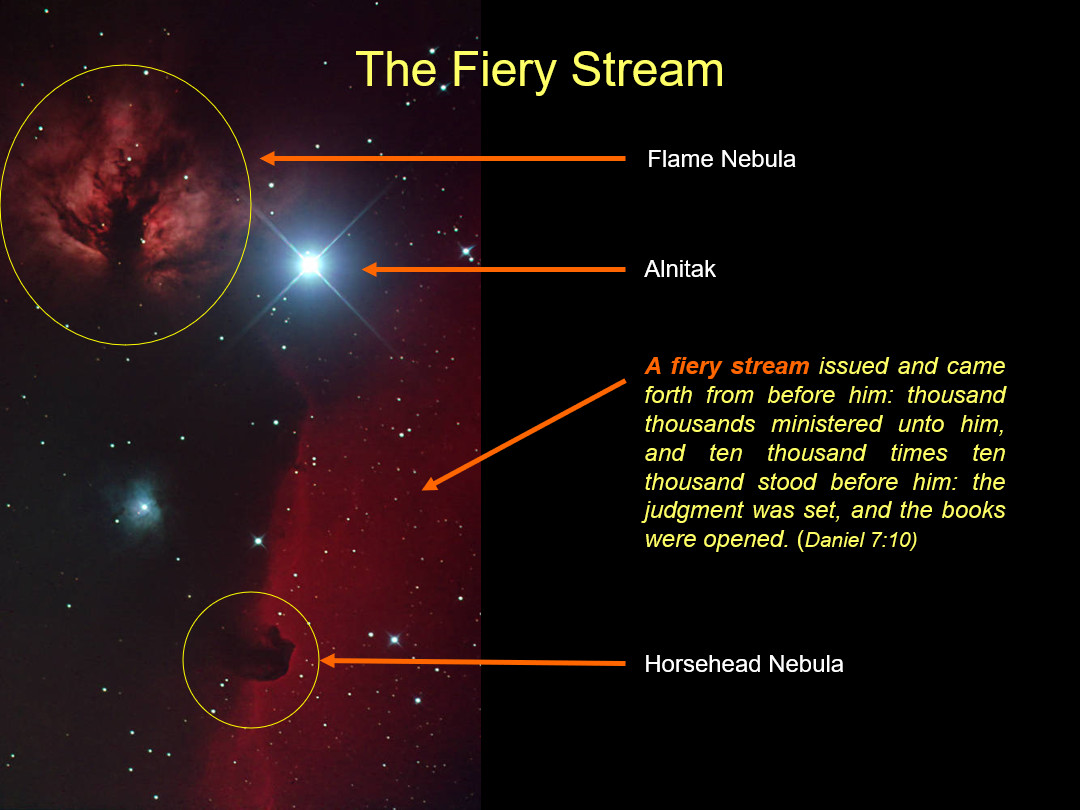 The Fiery Stream

Flame Nebula

Alnitak

A fiery stream issued and came forth from before him: thousand thousands ministered unto him, and ten thousand times ten thousand stood before him: the judgment was set, and the books were opened. (Daniel 7:10)

Horsehead Nebula